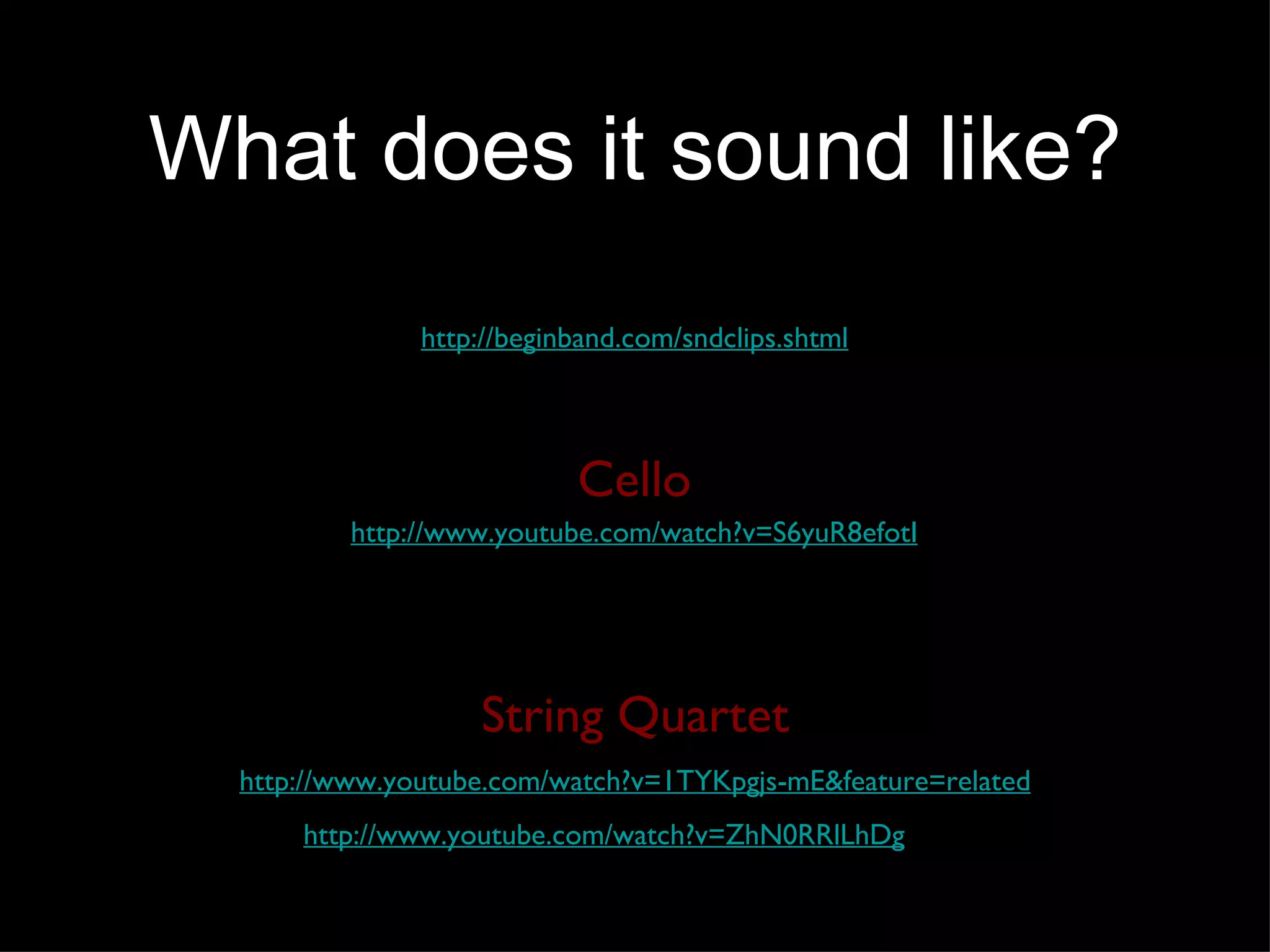 What does it sound like?

http://beginband.com/sndclips.shtml

Cello

http://www.youtube.com/watch?v=S6yuR8efotI

String Quartet

http://www.youtube.com/watch?v=1TYKpgjs-mE&feature=related

http://www.youtube.com/watch?v=ZhN0RRlLhDg